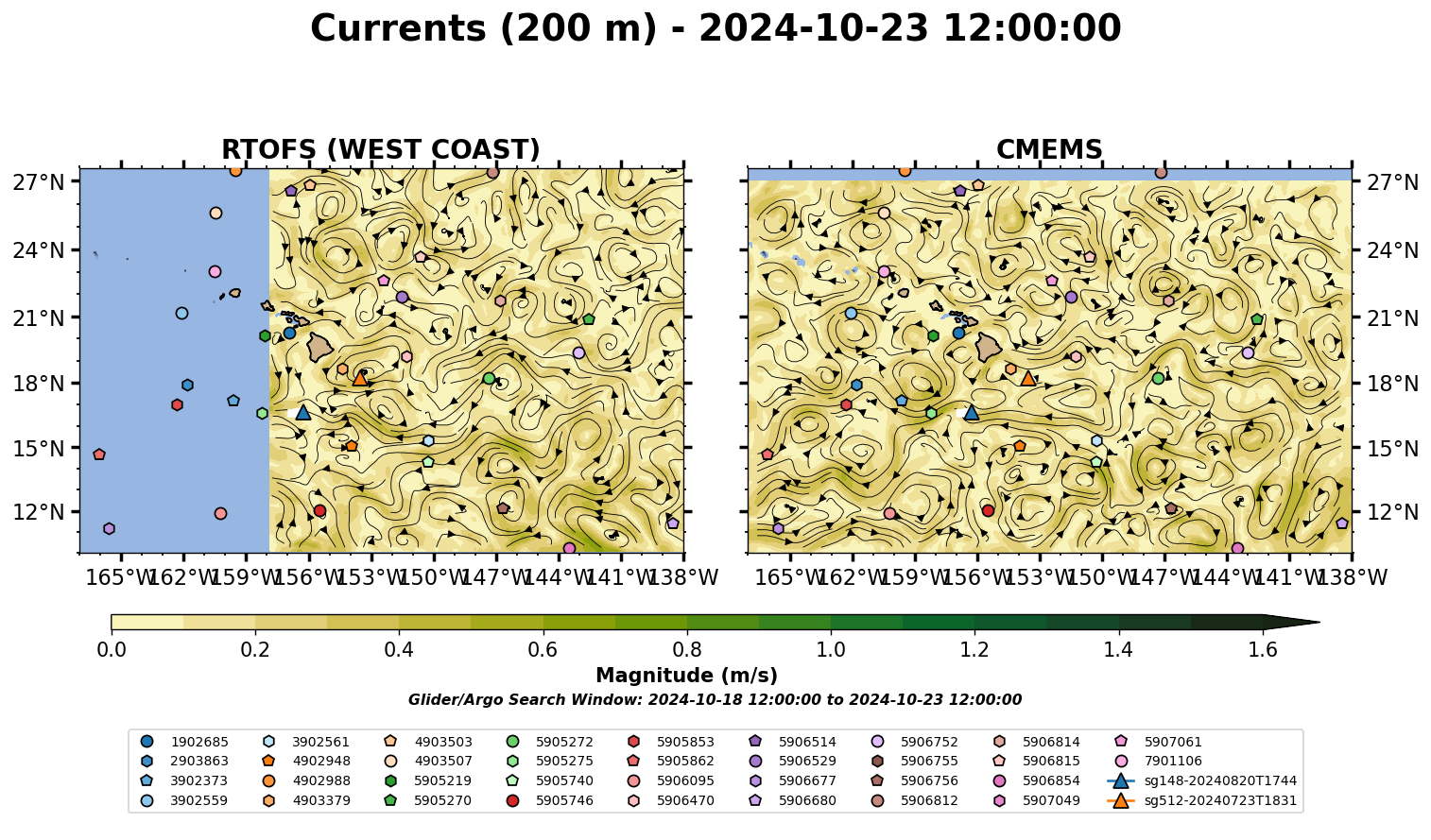 Currents (200 m) - 2024-10-23 12:00:00

RTOFS (WEST COAST)

27°N
24°N
21°N
18°N
15°N
12°N

165°W 162°W 159°W 156°W 153°W 150°W 147°W 144°W 141°W 138°W

CMEMS

27°N
24°N
21°N
18°N
15°N
12°N

165°W 162°W 159°W 156°W 153°W 150°W 147°W 144°W 141°W 138°W

0.0 0.2 0.4 0.6 0.8 1.0 1.2 1.4 1.6

Magnitude (m/s)

Glider/Argo Search Window: 2024-10-18 12:00:00 to 2024-10-23 12:00:00

1902685
2903863
3902373
3902559
3902561
4902948
4902988
4903379
4903503
4903507
5905219
5905270
5905272
5905275
5905740
5905746
5905853
5905862
5906095
5906470
5906514
5906529
5906677
5906680
5906752
5906755
5906756
5906812
5906814
5906815
5906854
5907049
5907061
7901106
sg148-20240820T1744
sg512-20240723T1831